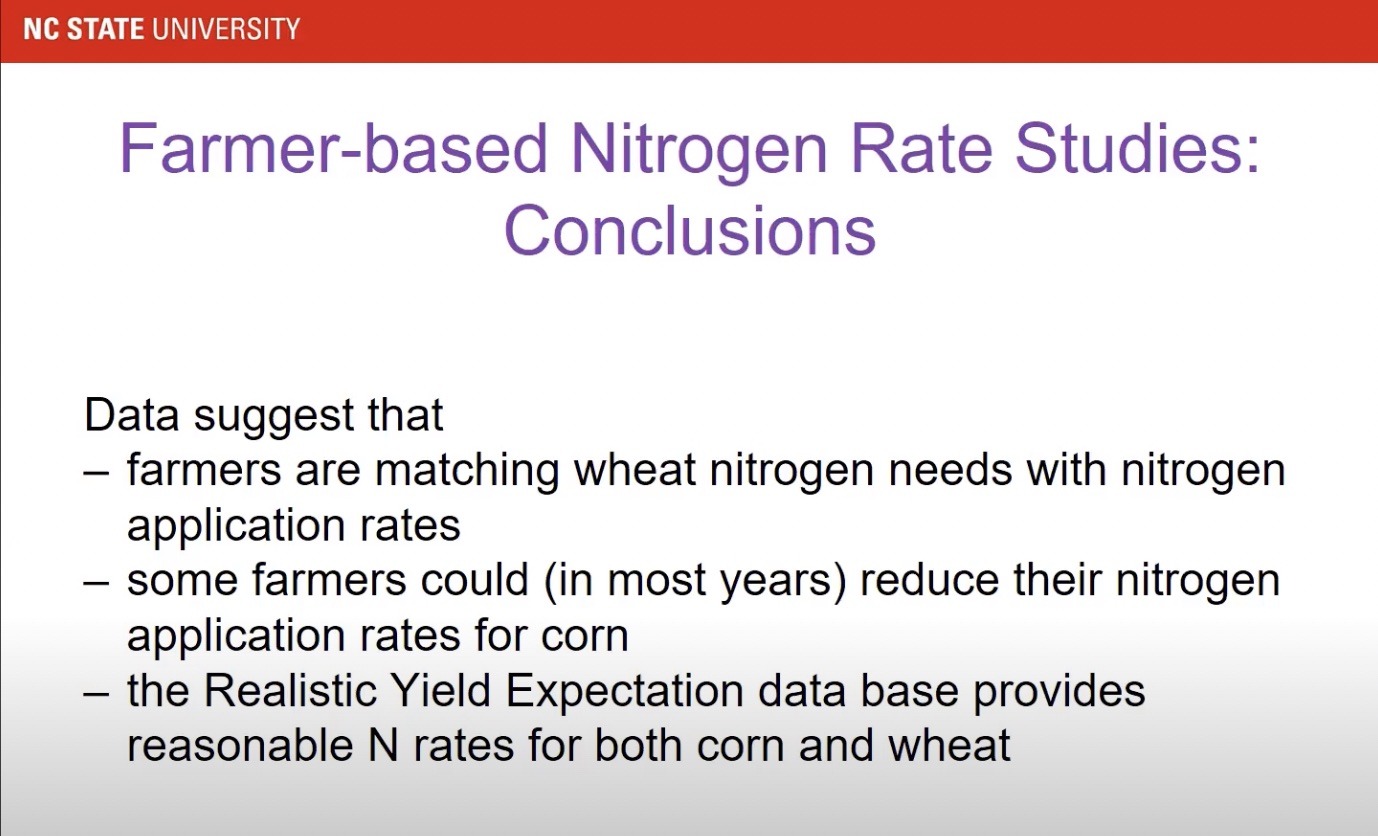 NC STATE UNIVERSITY

Farmer-based Nitrogen Rate Studies: Conclusions

Data suggest that
– farmers are matching wheat nitrogen needs with nitrogen application rates
– some farmers could (in most years) reduce their nitrogen application rates for corn
– the Realistic Yield Expectation data base provides reasonable N rates for both corn and wheat